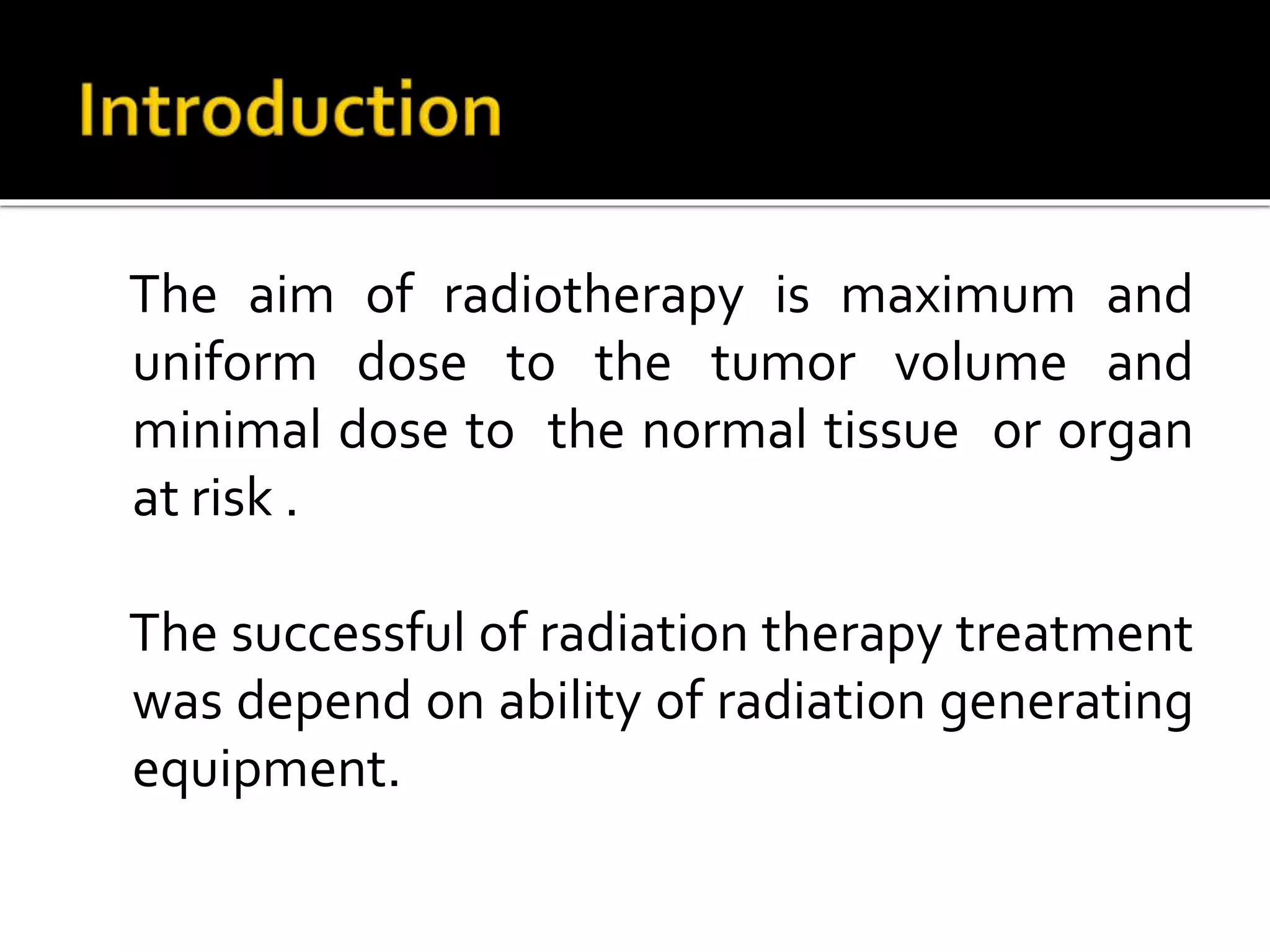 Introduction

The aim of radiotherapy is maximum and uniform dose to the tumor volume and minimal dose to the normal tissue or organ at risk .

The successful of radiation therapy treatment was depend on ability of radiation generating equipment.